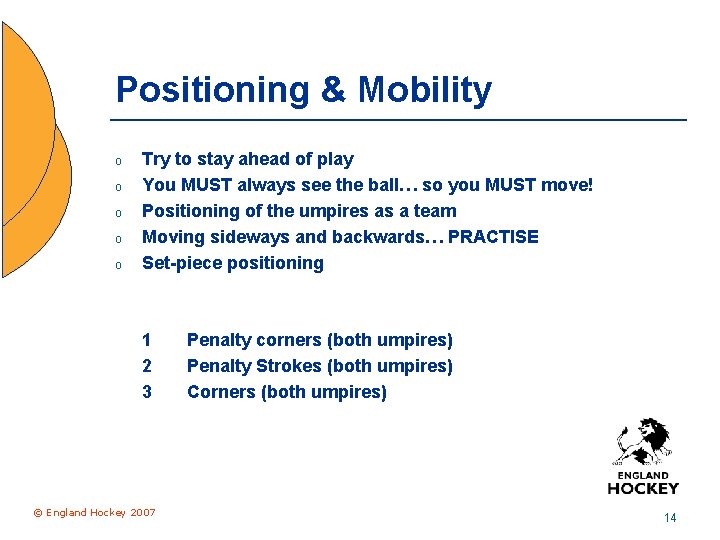 Positioning & Mobility

o Try to stay ahead of play
o You MUST always see the ball… so you MUST move!
o Positioning of the umpires as a team
o Moving sideways and backwards… PRACTISE
o Set-piece positioning

1 Penalty corners (both umpires)
2 Penalty Strokes (both umpires)
3 Corners (both umpires)

ENGLAND
HOCKEY

© England Hockey 2007

14